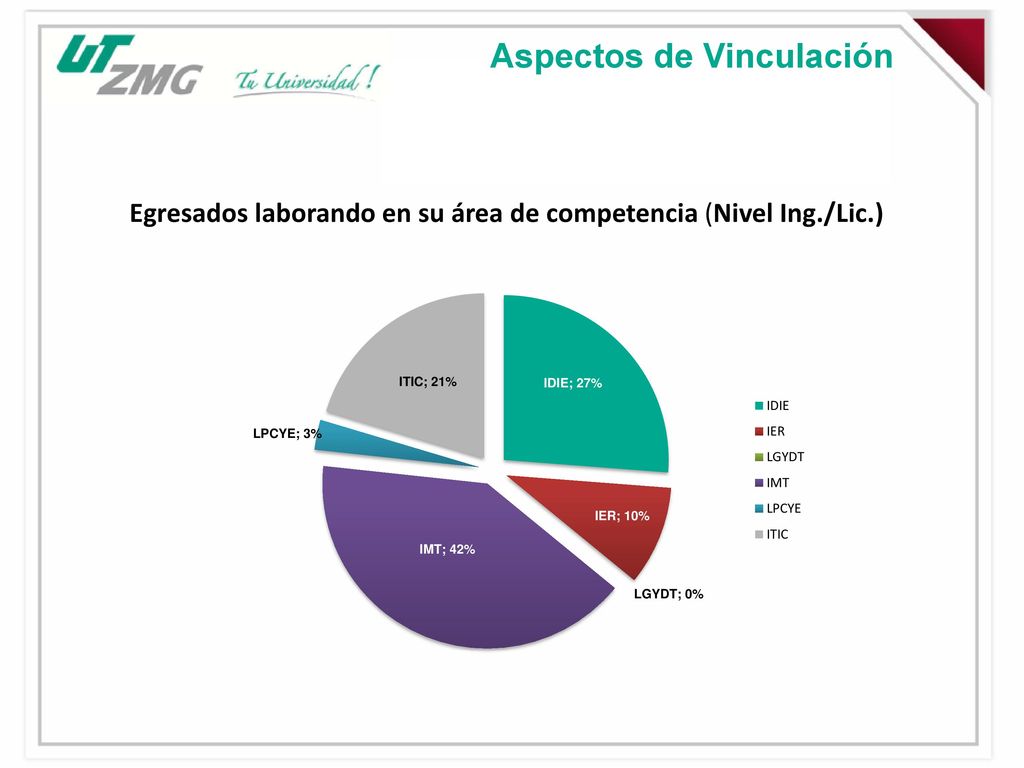 UT ZMG Tu Universidad !

Aspectos de Vinculación

Egresados laborando en su área de competencia (Nivel Ing./Lic.)

ITIC; 21%
IDIE; 27%
LPCYE; 3%
IER; 10%
IMT; 42%
LGYDT; 0%

IDIE
IER
LGYDT
IMT
LPCYE
ITIC